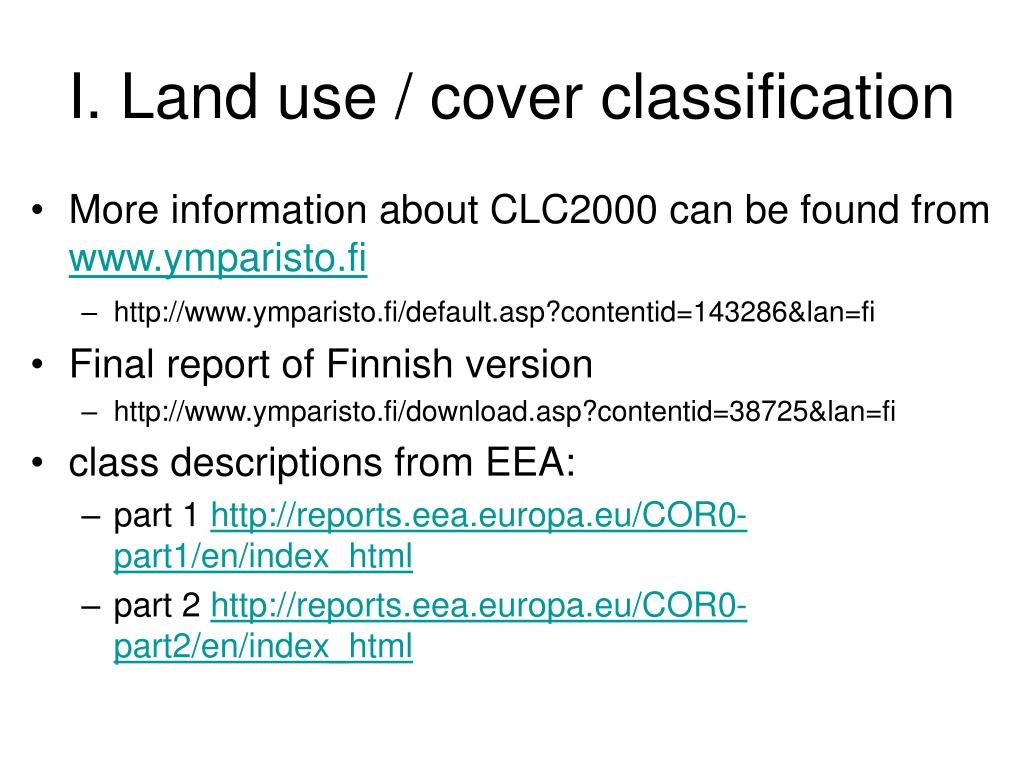 I. Land use / cover classification

• More information about CLC2000 can be found from www.ymparisto.fi
– http://www.ymparisto.fi/default.asp?contentid=143286&lan=fi
• Final report of Finnish version
– http://www.ymparisto.fi/download.asp?contentid=38725&lan=fi
• class descriptions from EEA:
– part 1 http://reports.eea.europa.eu/COR0-part1/en/index_html
– part 2 http://reports.eea.europa.eu/COR0-part2/en/index_html